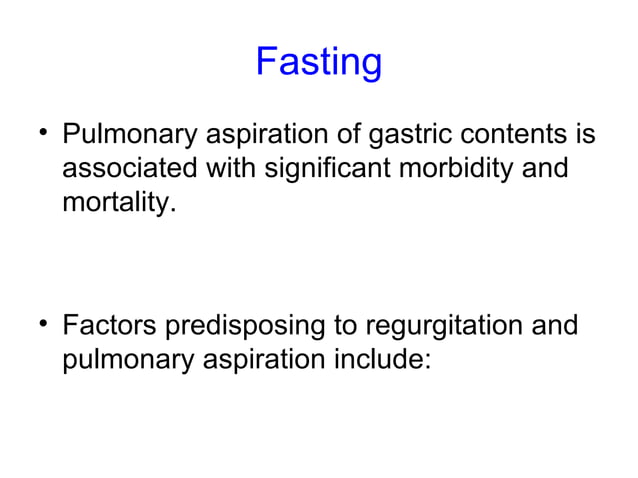 Fasting

• Pulmonary aspiration of gastric contents is associated with significant morbidity and mortality.

• Factors predisposing to regurgitation and pulmonary aspiration include: